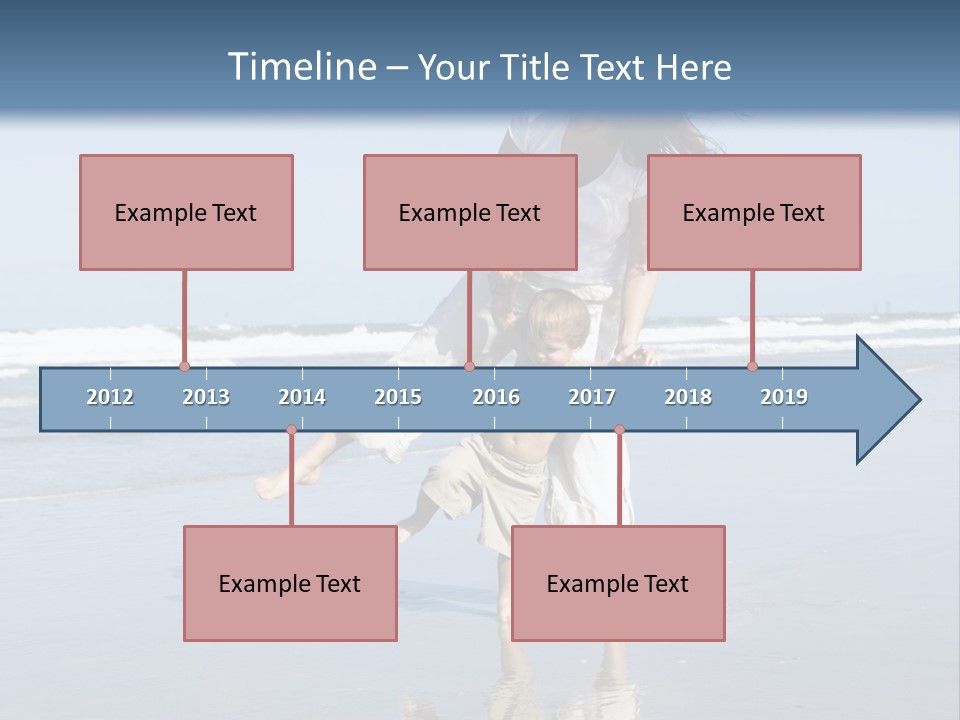 Timeline – Your Title Text Here

Example Text

Example Text

Example Text

2012 2013 2014 2015 2016 2017 2018 2019

Example Text

Example Text